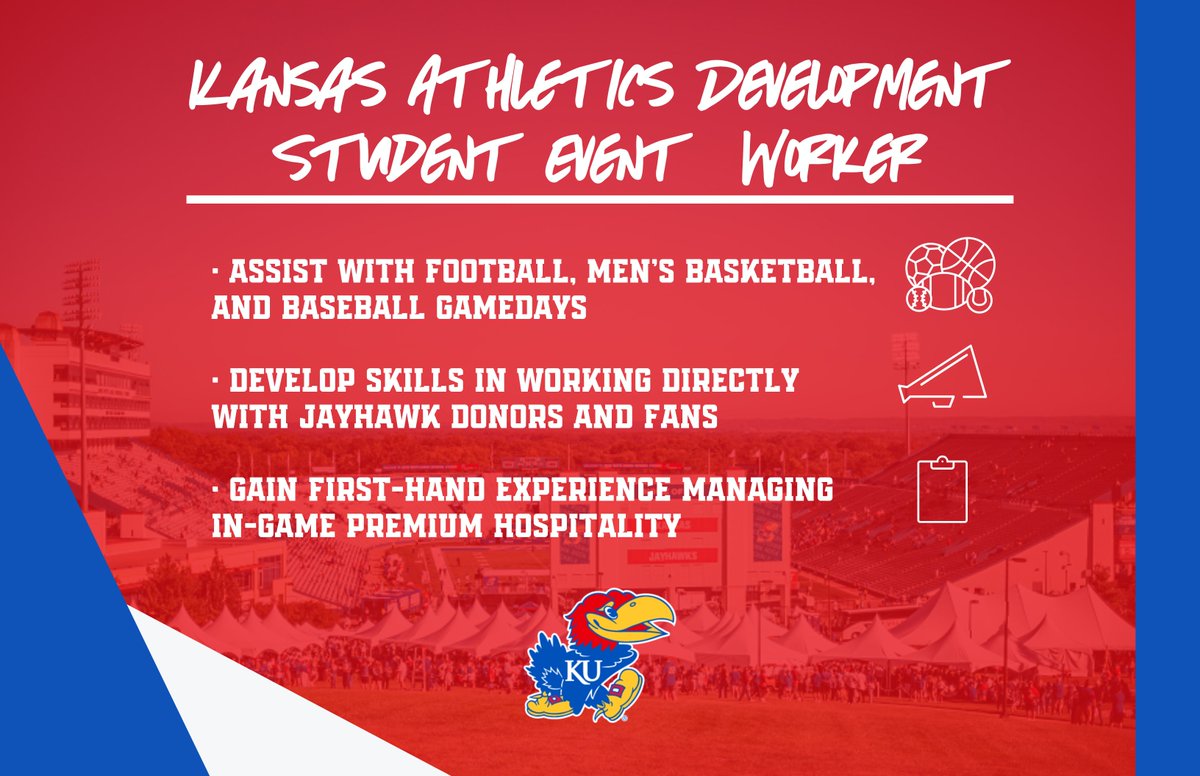 KANSAS ATHLETICS DEVELOPMENT STUDENT EVENT WORKER

· ASSIST WITH FOOTBALL, MEN'S BASKETBALL, AND BASEBALL GAMEDAYS

· DEVELOP SKILLS IN WORKING DIRECTLY WITH JAYHAWK DONORS AND FANS

· GAIN FIRST-HAND EXPERIENCE MANAGING IN-GAME PREMIUM HOSPITALITY

JAYHAWKS

KU